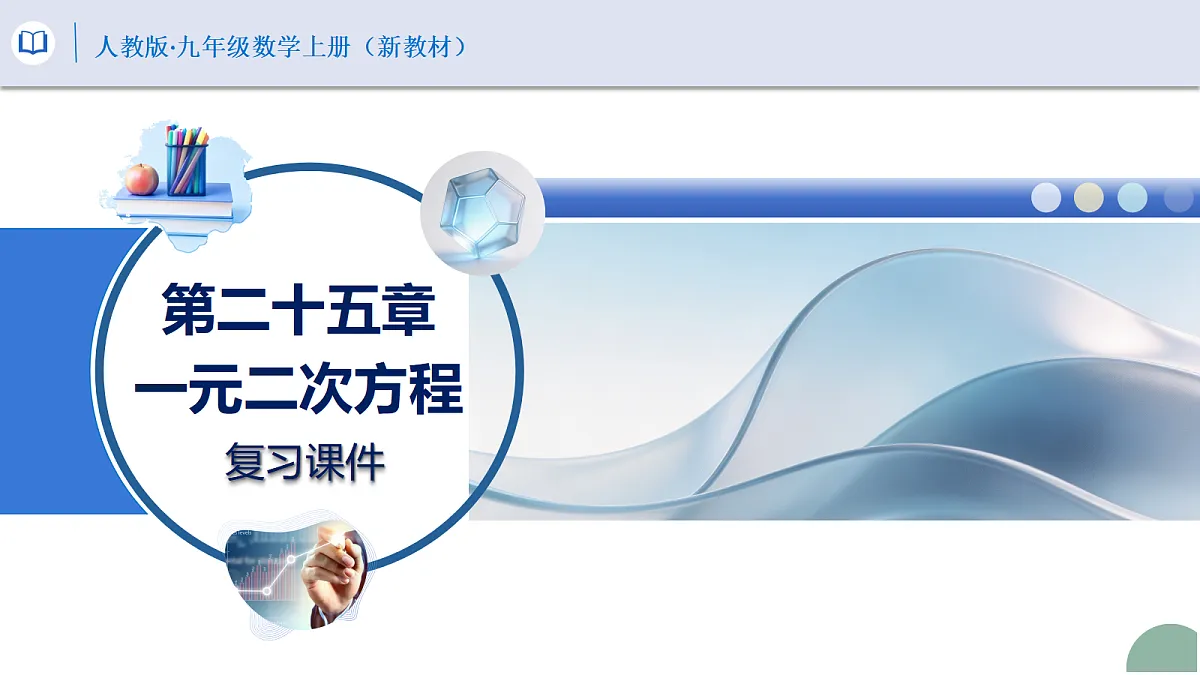 人教版·九年级数学上册（新教材）

第二十五章
一元二次方程
复习课件